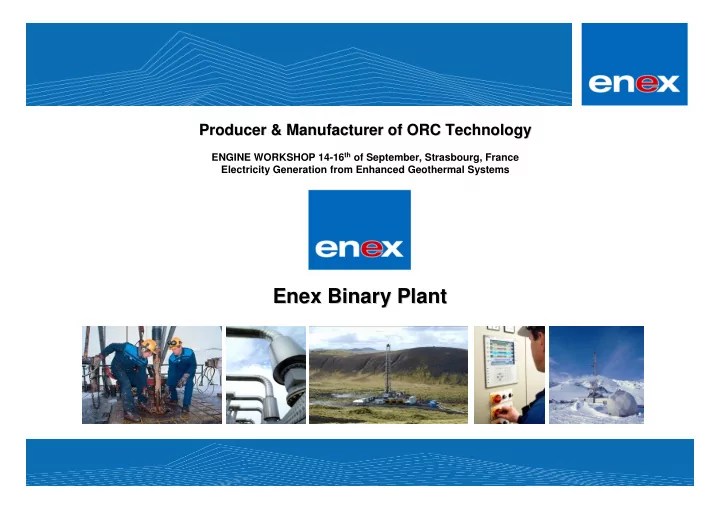 enex

Producer & Manufacturer of ORC Technology

ENGINE WORKSHOP 14-16$^{th}$ of September, Strasbourg, France
Electricity Generation from Enhanced Geothermal Systems

enex

Enex Binary Plant